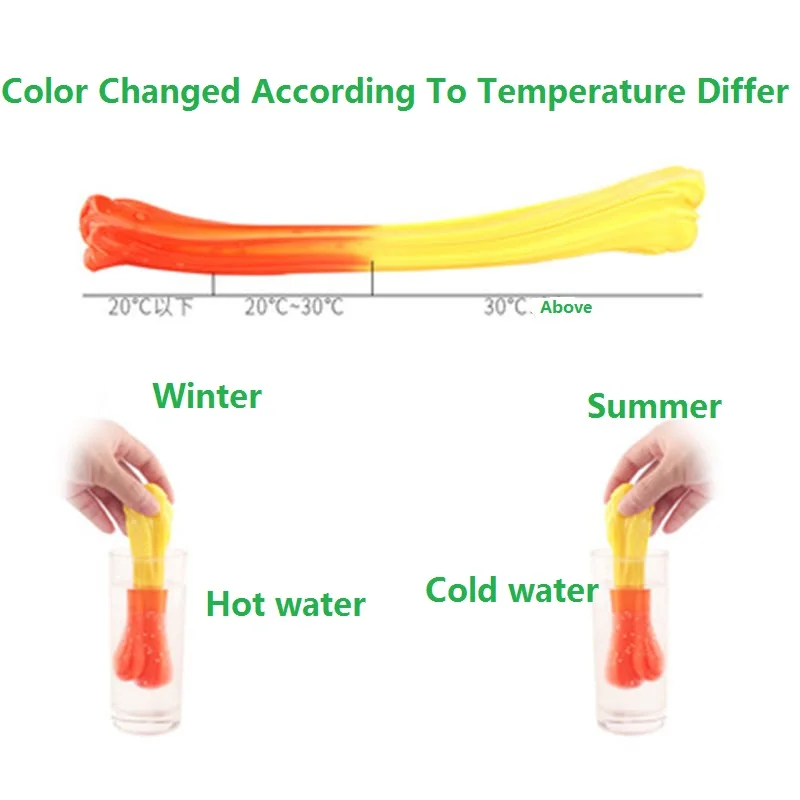 Color Changed According To Temperature Differ

20°C以下
20°C~30°C
30°C Above

Winter

Summer

Hot water

Cold water